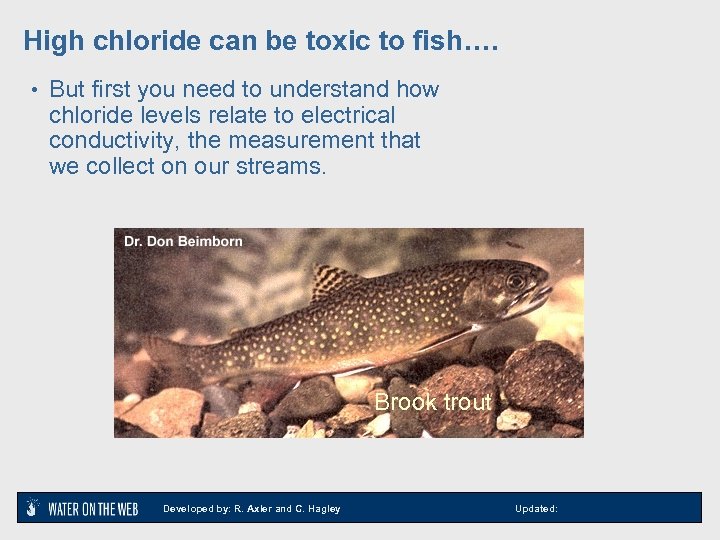 High chloride can be toxic to fish….

• But first you need to understand how chloride levels relate to electrical conductivity, the measurement that we collect on our streams.

Dr. Don Beimborn

Brook trout

WATER ON THE WEB Developed by: R. Axler and C. Hagley Updated: